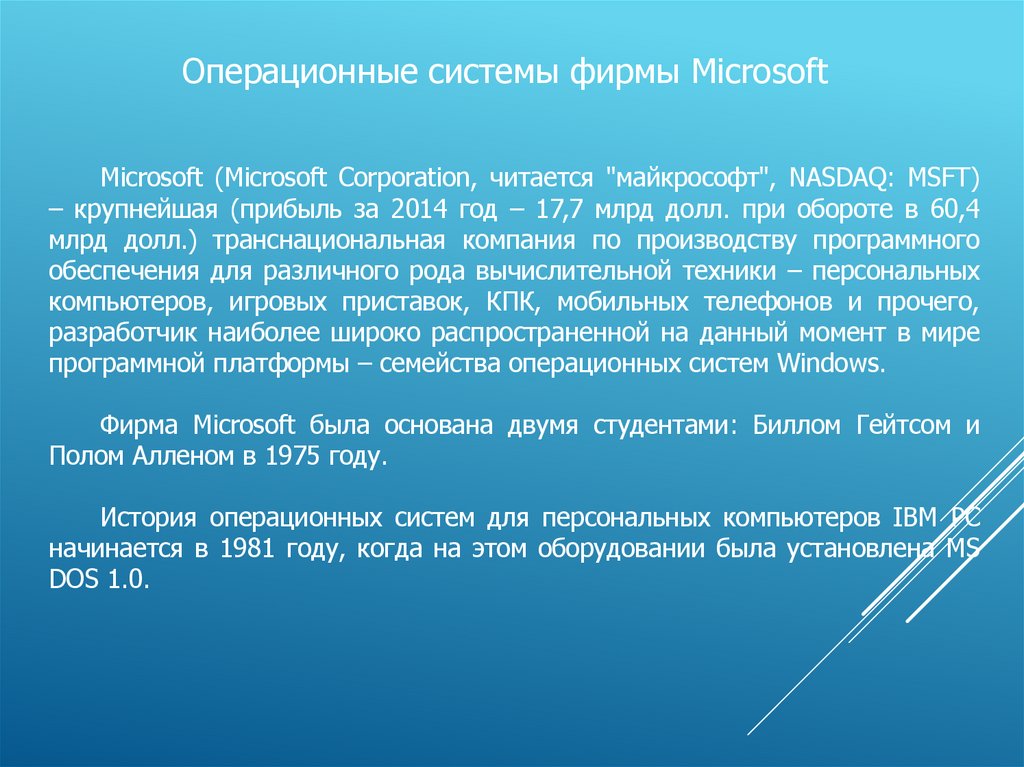 Операционные системы фирмы Microsoft

Microsoft (Microsoft Corporation, читается "майкрософт", NASDAQ: MSFT) – крупнейшая (прибыль за 2014 год – 17,7 млрд долл. при обороте в 60,4 млрд долл.) транснациональная компания по производству программного обеспечения для различного рода вычислительной техники – персональных компьютеров, игровых приставок, КПК, мобильных телефонов и прочего, разработчик наиболее широко распространенной на данный момент в мире программной платформы – семейства операционных систем Windows.

Фирма Microsoft была основана двумя студентами: Биллом Гейтсом и Полом Алленом в 1975 году.

История операционных систем для персональных компьютеров IBM PC начинается в 1981 году, когда на этом оборудовании была установлена MS DOS 1.0.